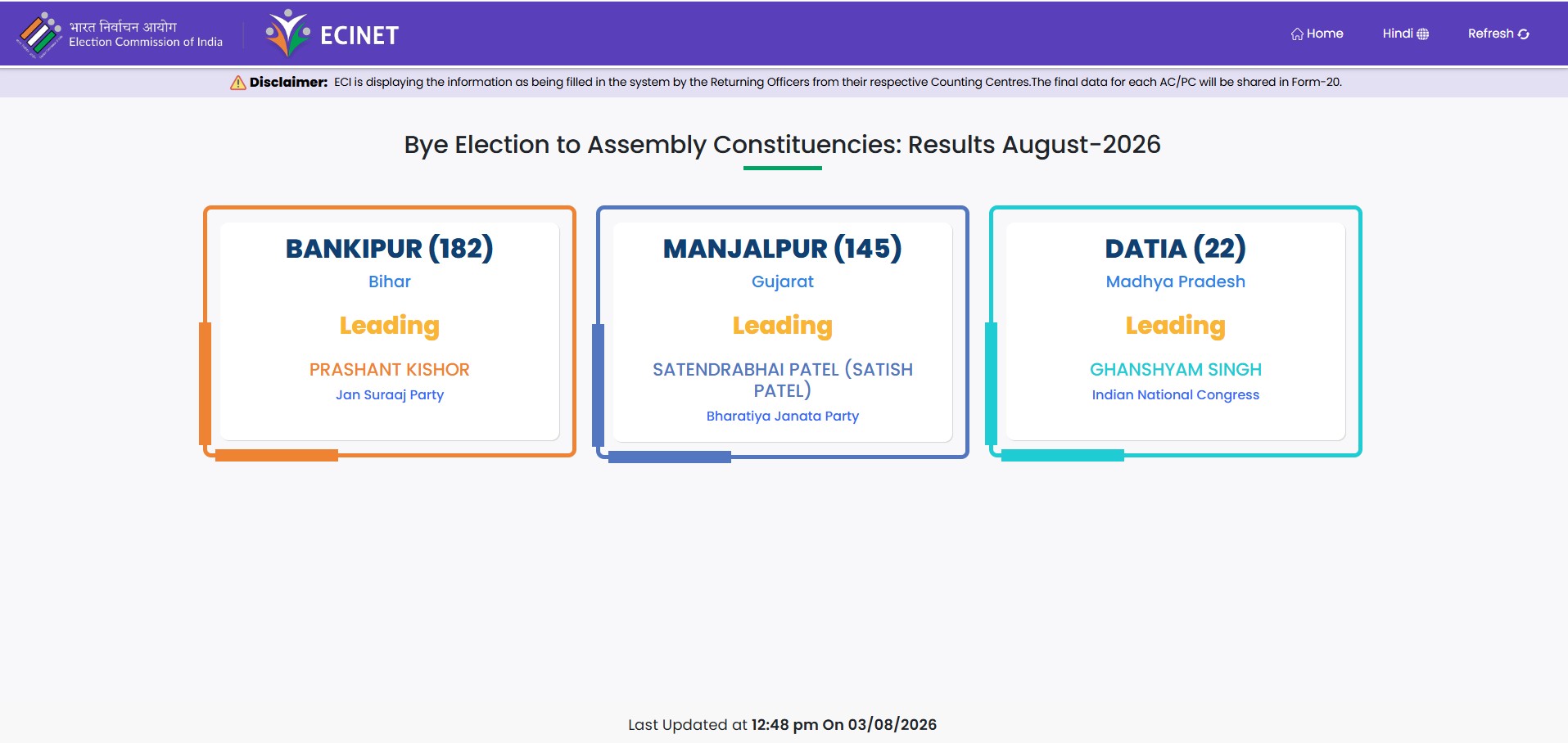 भारत निर्वाचन आयोग
Election Commission of India

ECINET

Home Hindi Refresh

Disclaimer: ECI is displaying the information as being filled in the system by the Returning Officers from their respective Counting Centres.The final data for each AC/PC will be shared in Form-20.

Bye Election to Assembly Constituencies: Results August-2026

BANKIPUR (182)
Bihar
Leading
PRASHANT KISHOR
Jan Suraaj Party

MANJALPUR (145)
Gujarat
Leading
SATENDRABHAI PATEL (SATISH PATEL)
Bharatiya Janata Party

DATIA (22)
Madhya Pradesh
Leading
GHANSHYAM SINGH
Indian National Congress

Last Updated at 12:48 pm On 03/08/2026